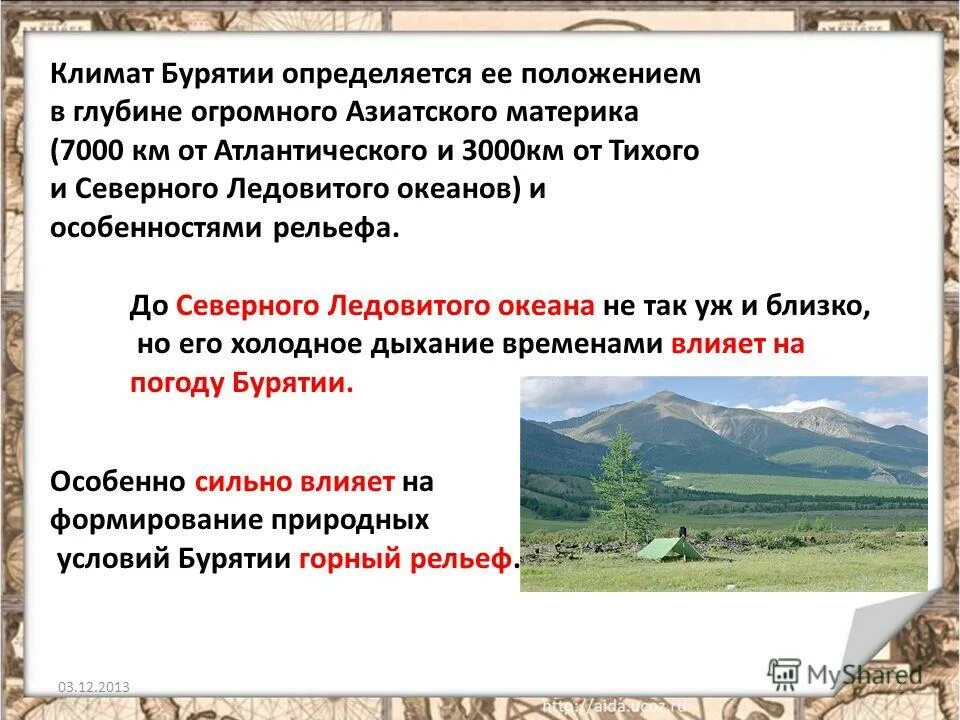 Климат Бурятии определяется ее положением в глубине огромного Азиатского материка (7000 км от Атлантического и 3000км от Тихого и Северного Ледовитого океанов) и особенностями рельефа.

До Северного Ледовитого океана не так уж и близко, но его холодное дыхание временами влияет на погоду Бурятии.

Особенно сильно влияет на формирование природных условий Бурятии горный рельеф.

03.12.2013

MyShared

http://aida.ucoz.ru